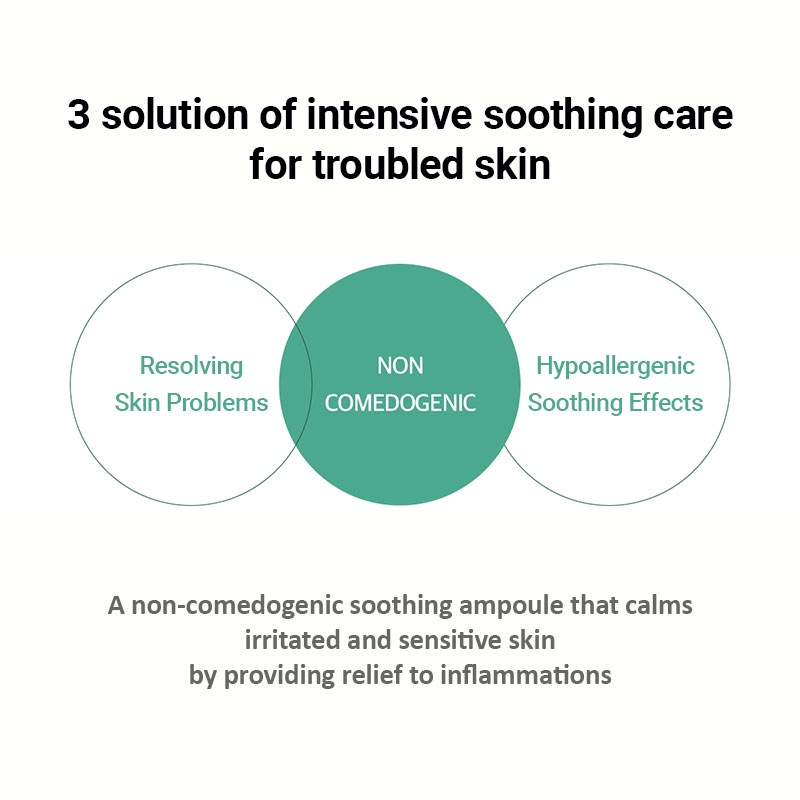 3 solution of intensive soothing care for troubled skin

Resolving Skin Problems

NON COMEDOGENIC

Hypoallergenic Soothing Effects

A non-comedogenic soothing ampoule that calms irritated and sensitive skin by providing relief to inflammations